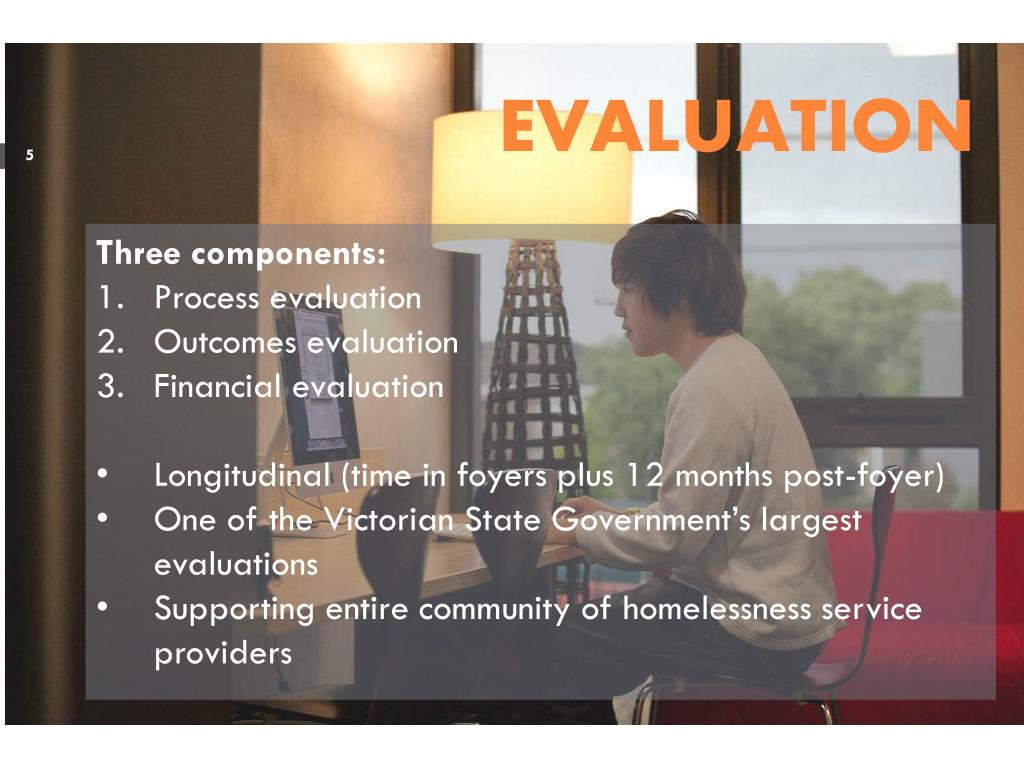 5

EVALUATION

Three components:
1. Process evaluation
2. Outcomes evaluation
3. Financial evaluation

• Longitudinal (time in foyers plus 12 months post-foyer)
• One of the Victorian State Government's largest evaluations
• Supporting entire community of homelessness service providers